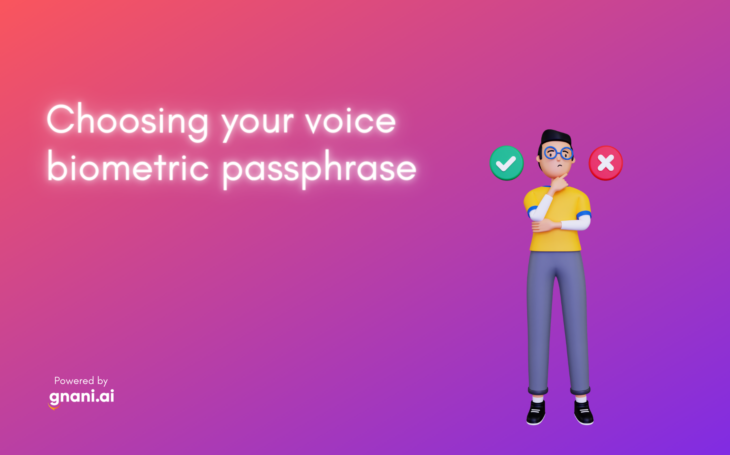 Choosing your voice biometric passphrase

Powered by
gnani.ai